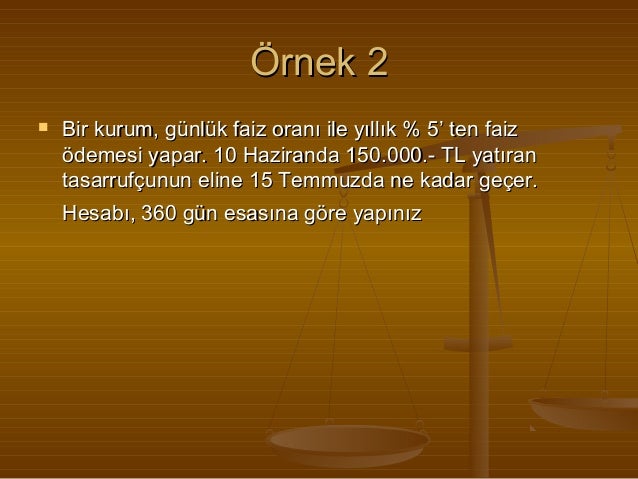 Örnek 2

Bir kurum, günlük faiz oranı ile yıllık % 5’ ten faiz ödemesi yapar. 10 Haziranda 150.000.- TL yatıran tasarrufçunun eline 15 Temmuzda ne kadar geçer.

Hesabı, 360 gün esasına göre yapınız